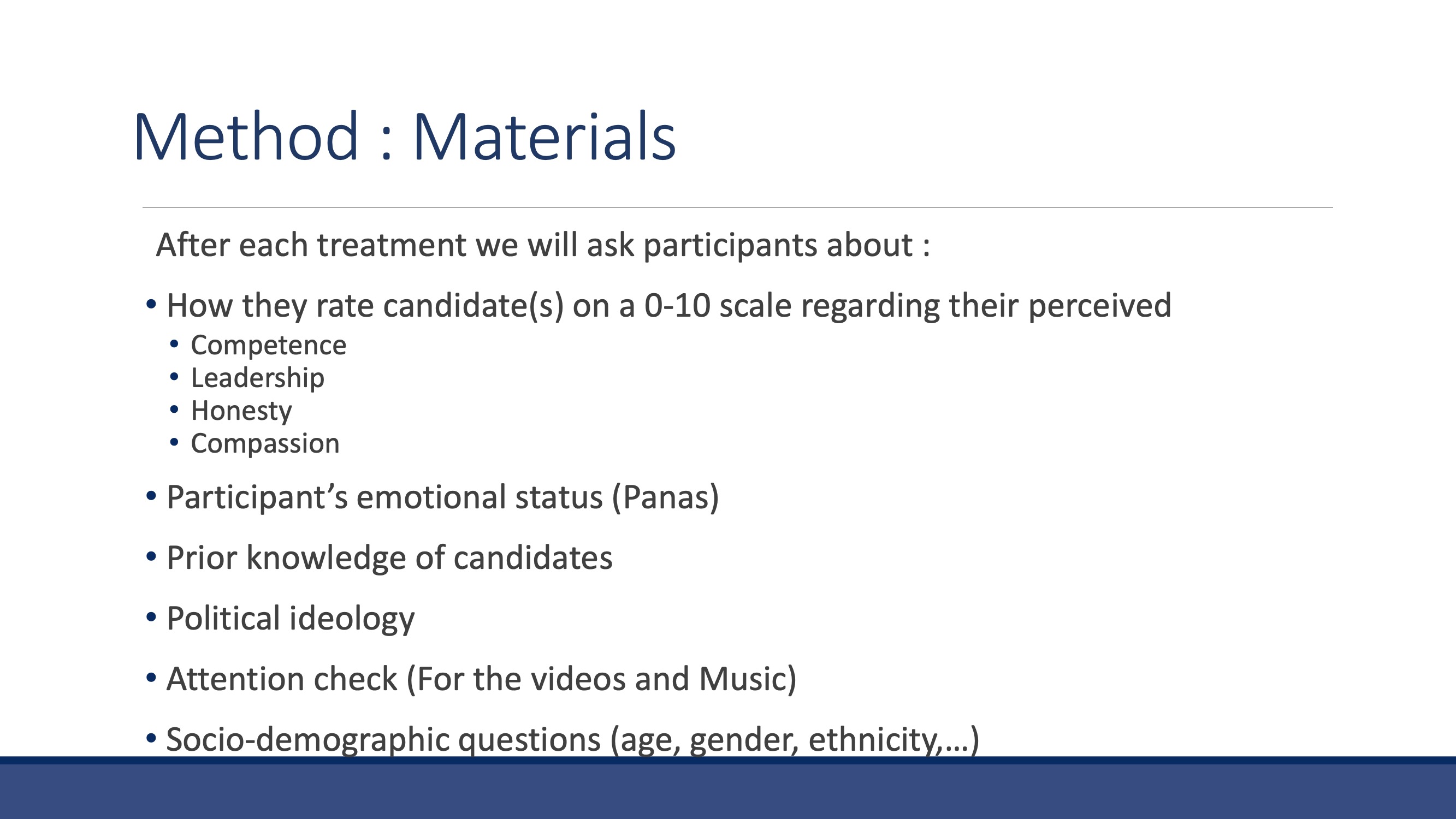 Method : Materials

After each treatment we will ask participants about :

• How they rate candidate(s) on a 0-10 scale regarding their perceived
  • Competence
  • Leadership
  • Honesty
  • Compassion
• Participant’s emotional status (Panas)
• Prior knowledge of candidates
• Political ideology
• Attention check (For the videos and Music)
• Socio-demographic questions (age, gender, ethnicity,…)